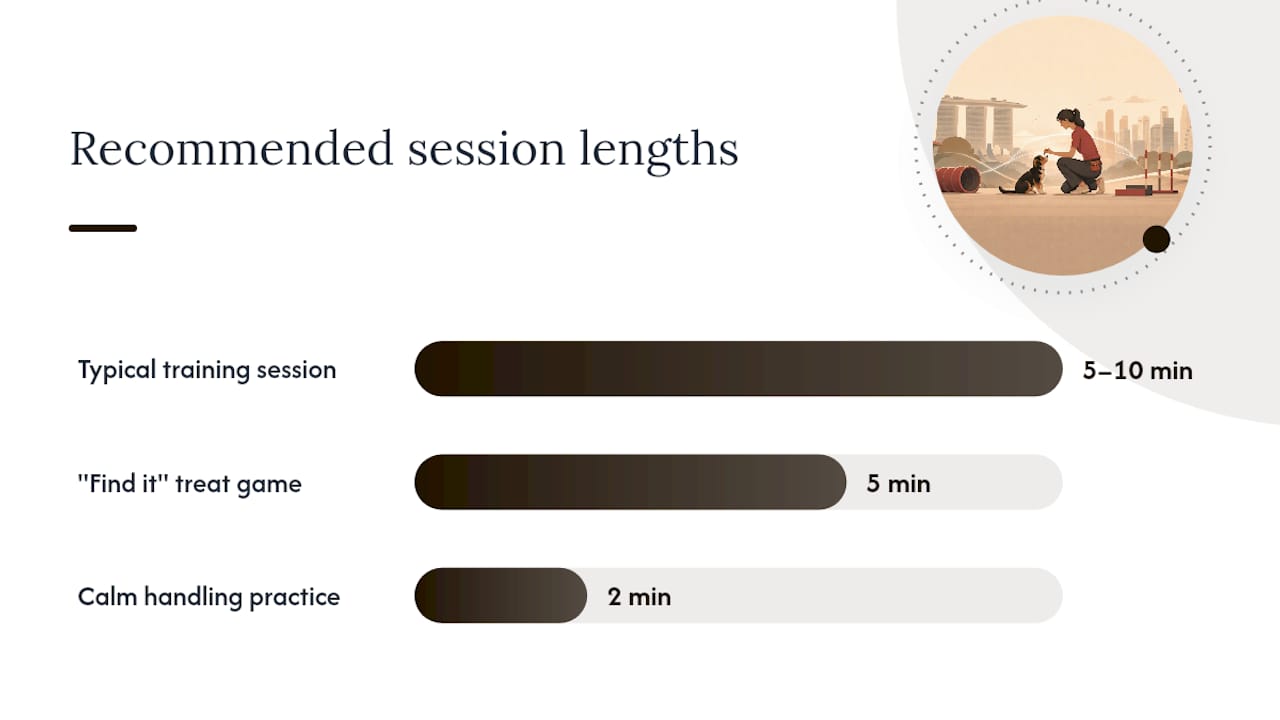 Recommended session lengths

Typical training session 5–10 min

"Find it" treat game 5 min

Calm handling practice 2 min